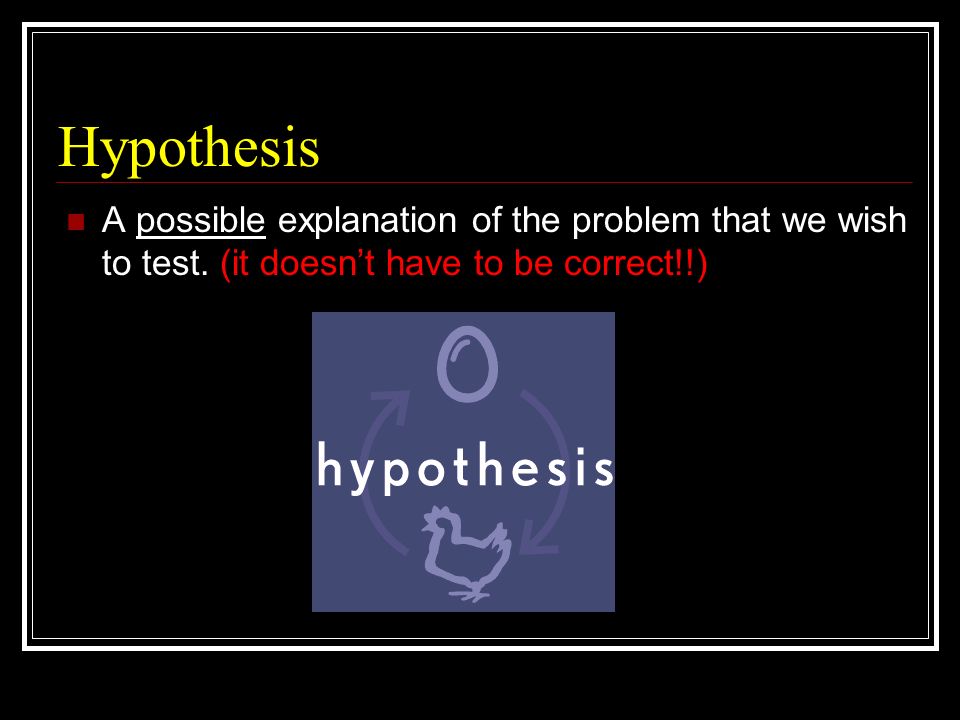 Hypothesis

A possible explanation of the problem that we wish to test. (it doesn't have to be correct!!)

hypothesis